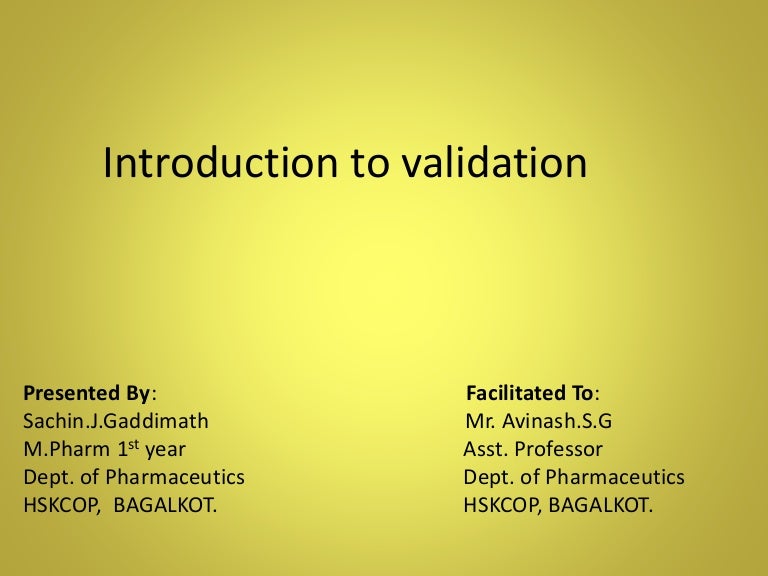 Introduction to validation

Presented By:
Sachin.J.Gaddimath
M.Pharm 1$^{st}$ year
Dept. of Pharmaceutics
HSKCOP, BAGALKOT.

Facilitated To:
Mr. Avinash.S.G
Asst. Professor
Dept. of Pharmaceutics
HSKCOP, BAGALKOT.